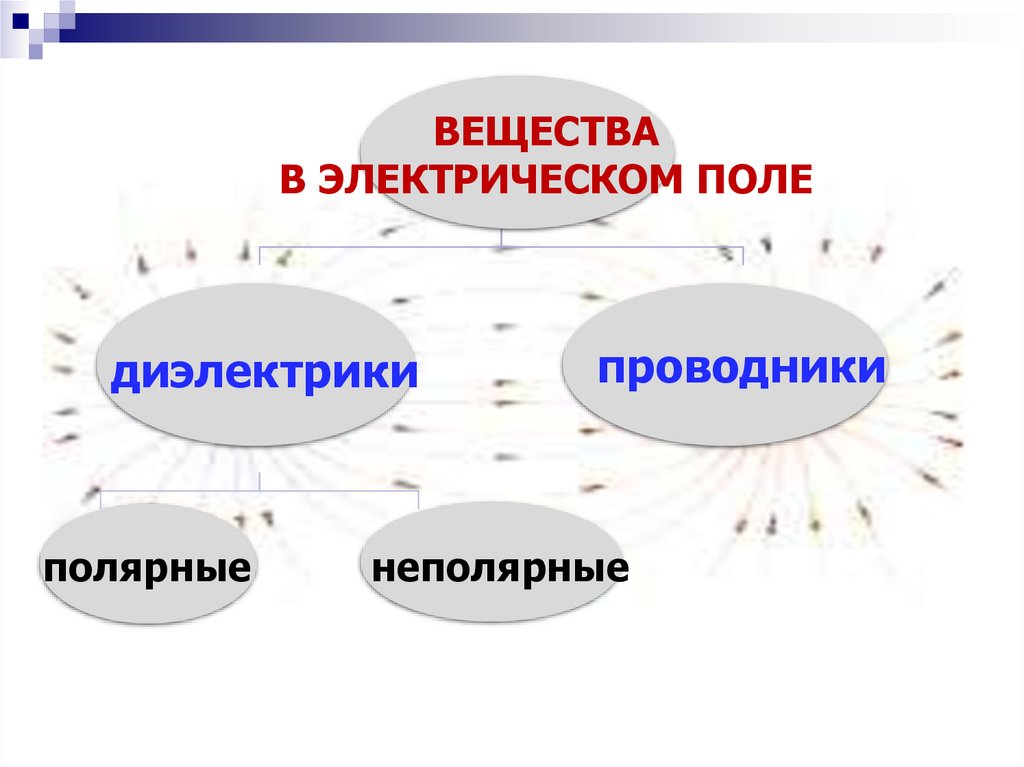 ВЕЩЕСТВА
В ЭЛЕКТРИЧЕСКОМ ПОЛЕ

диэлектрики

проводники

полярные

неполярные